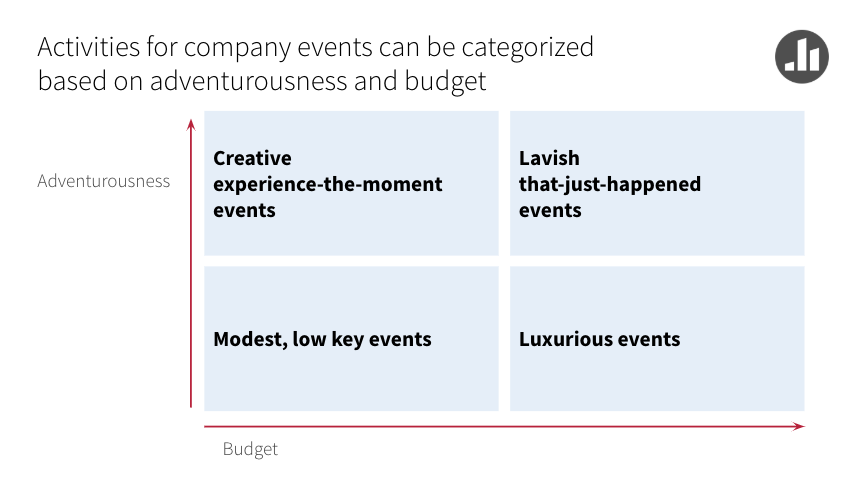 Activities for company events can be categorized based on adventurousness and budget

Adventurousness

Creative experience-the-moment events

Lavish that-just-happened events

Modest, low key events

Luxurious events

Budget